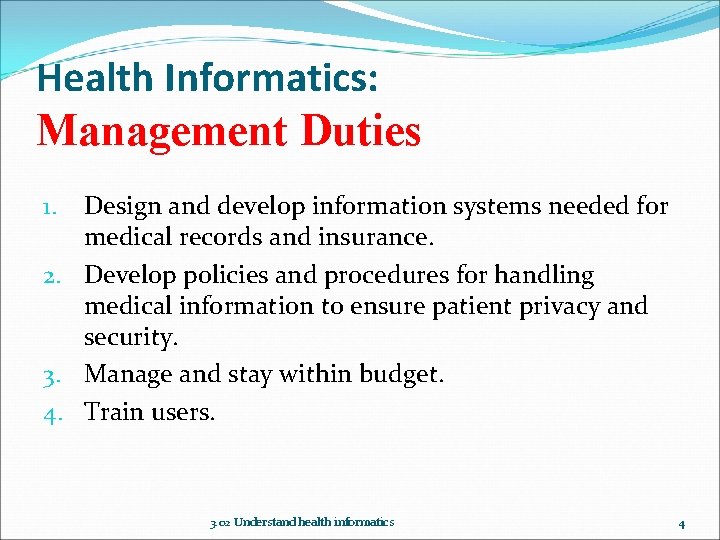 Health Informatics:
Management Duties

1. Design and develop information systems needed for medical records and insurance.
2. Develop policies and procedures for handling medical information to ensure patient privacy and security.
3. Manage and stay within budget.
4. Train users.

3.02 Understand health informatics

4